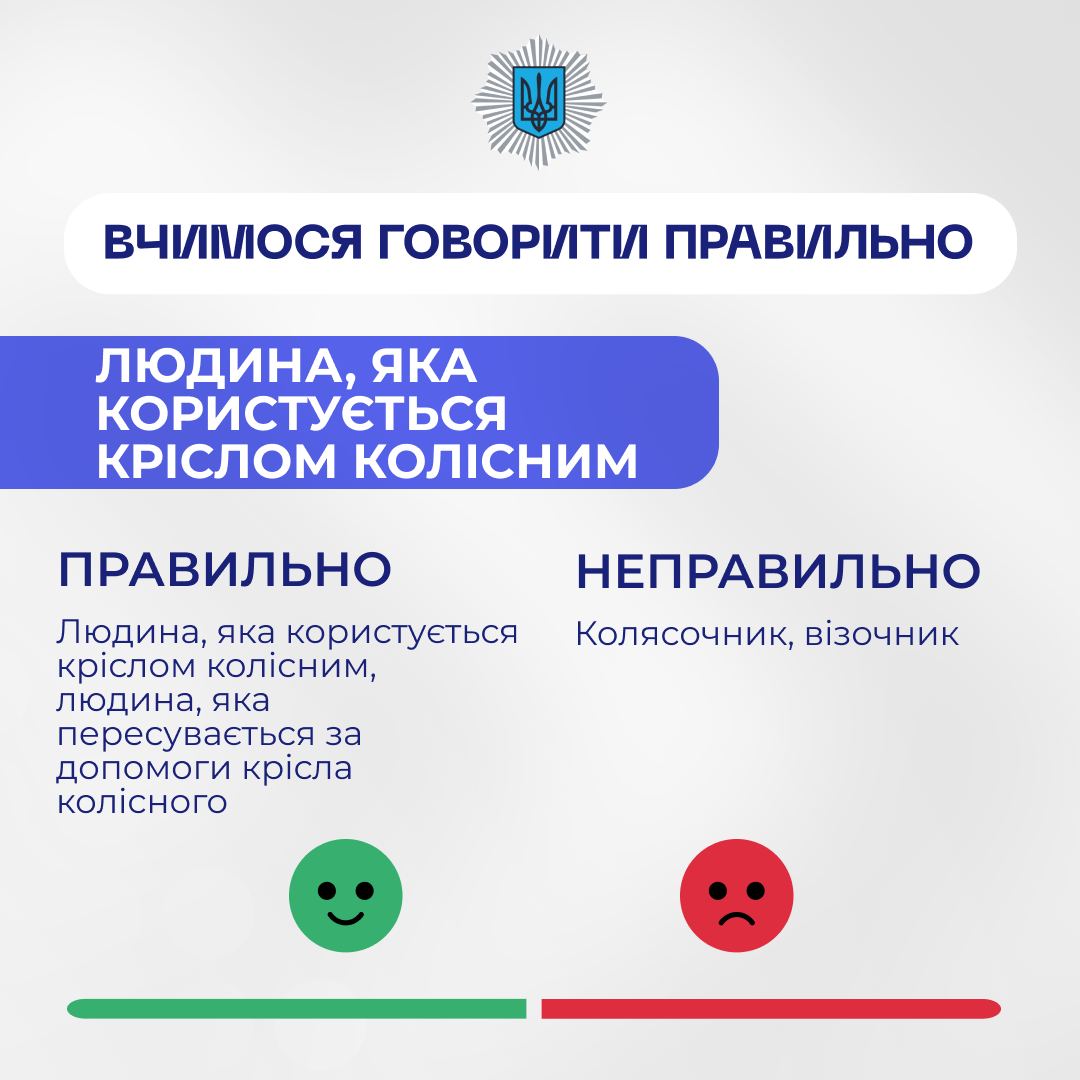 ВЧИМОСЯ ГОВОРИТИ ПРАВИЛЬНО

ЛЮДИНА, ЯКА КОРИСТУЄТЬСЯ КРІСЛОМ КОЛІСНИМ

ПРАВИЛЬНО

Людина, яка користується кріслом колісним, людина, яка пересувається за допомоги крісла колісного

НЕПРАВИЛЬНО

Колясочник, візочник